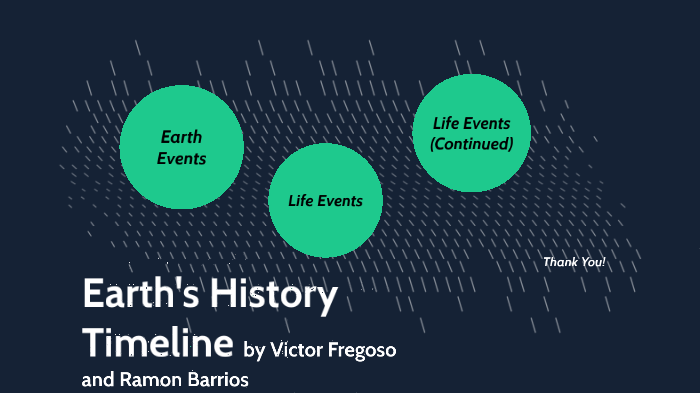 Earth Events

Life Events

Life Events (Continued)

Thank You!

Earth's History Timeline by Victor Fregoso and Ramon Barrios